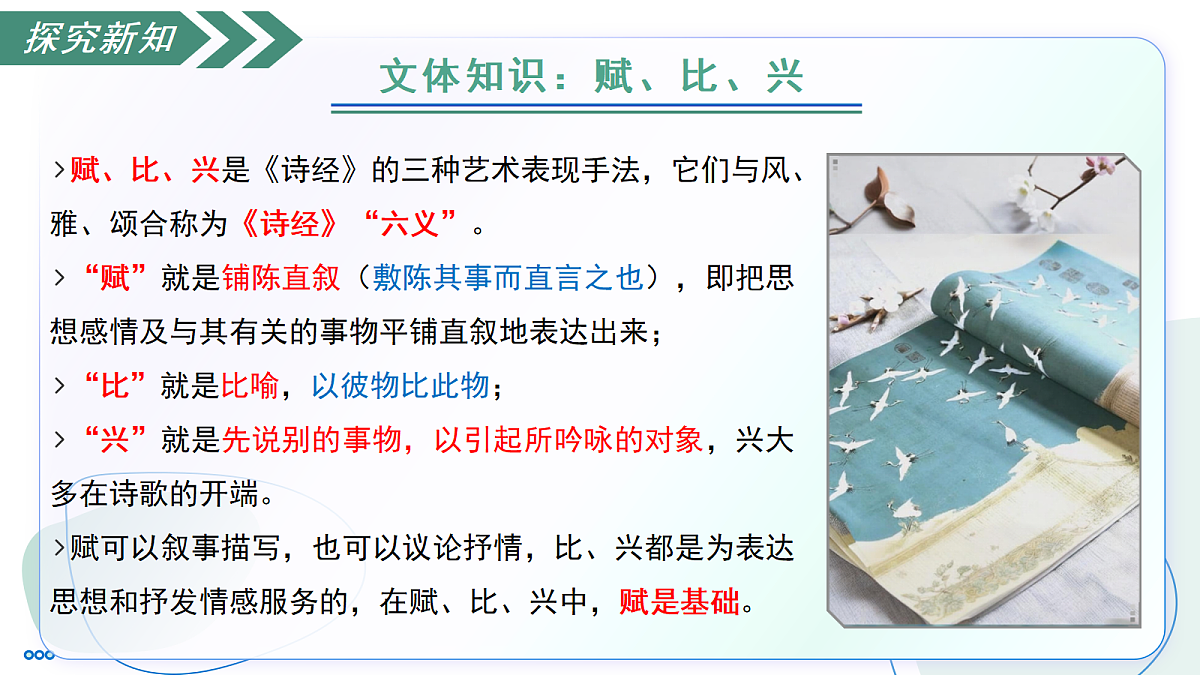 探究新知

文体知识：赋、比、兴

›赋、比、兴是《诗经》的三种艺术表现手法，它们与风、雅、颂合称为《诗经》“六义”。

›“赋”就是铺陈直叙（敷陈其事而直言之也），即把思想感情及与其有关的事物平铺直叙地表达出来；

›“比”就是比喻，以彼物比此物；

›“兴”就是先说别的事物，以引起所吟咏的对象，兴大多在诗歌的开端。

›赋可以叙事描写，也可以议论抒情，比、兴都是为表达思想和抒发情感服务的，在赋、比、兴中，赋是基础。